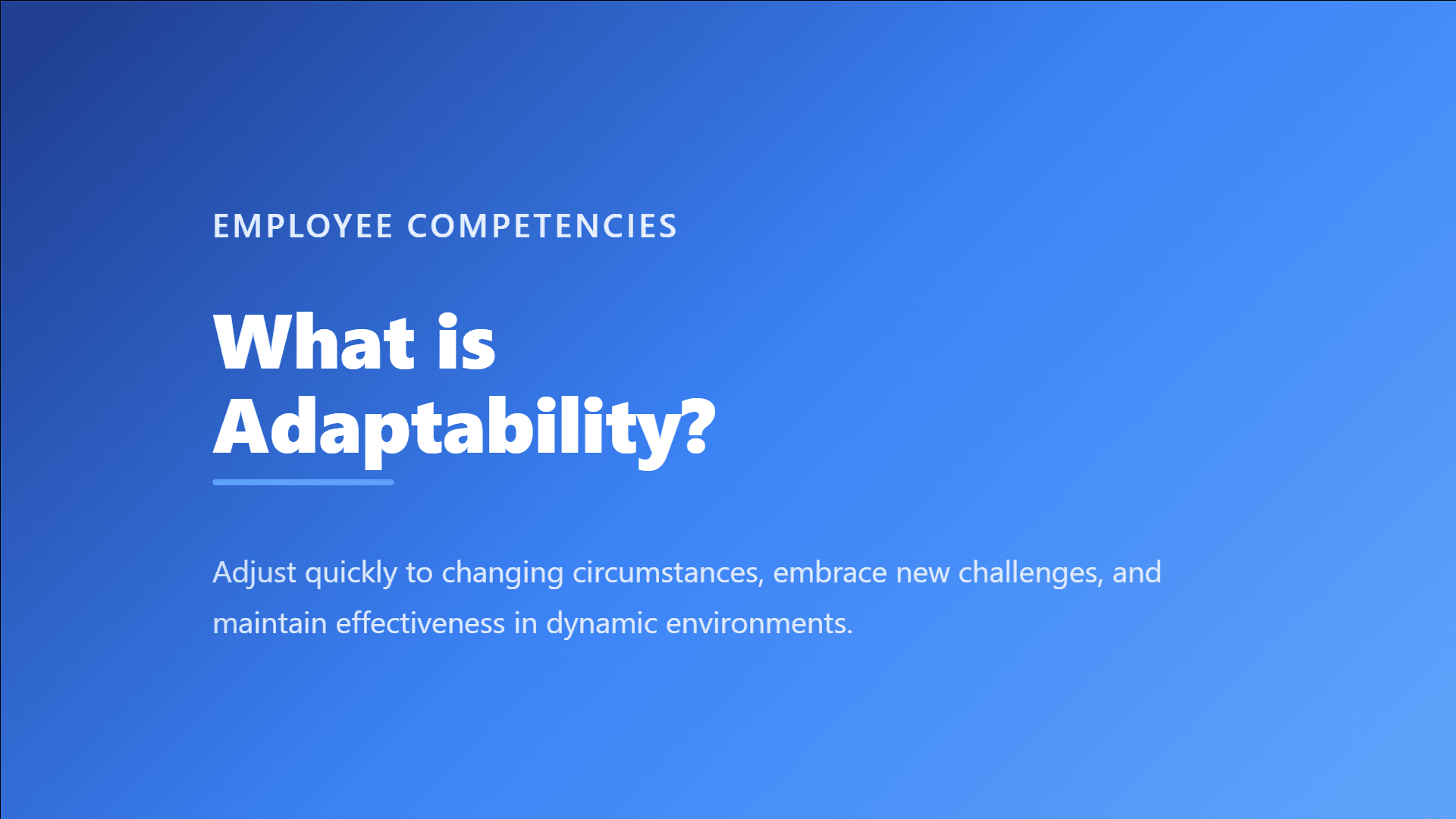 EMPLOYEE COMPETENCIES

What is Adaptability?

Adjust quickly to changing circumstances, embrace new challenges, and maintain effectiveness in dynamic environments.